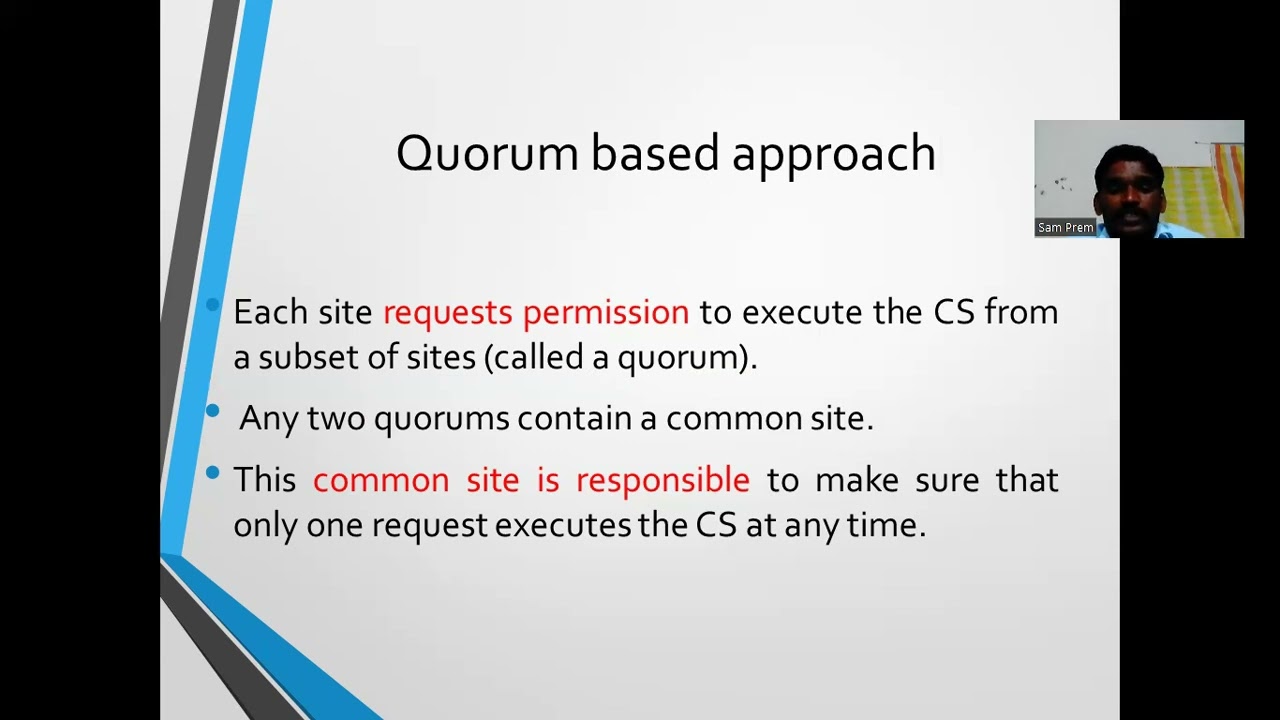 Quorum based approach

Sam Prem

• Each site requests permission to execute the CS from a subset of sites (called a quorum).

• Any two quorums contain a common site.

• This common site is responsible to make sure that only one request executes the CS at any time.